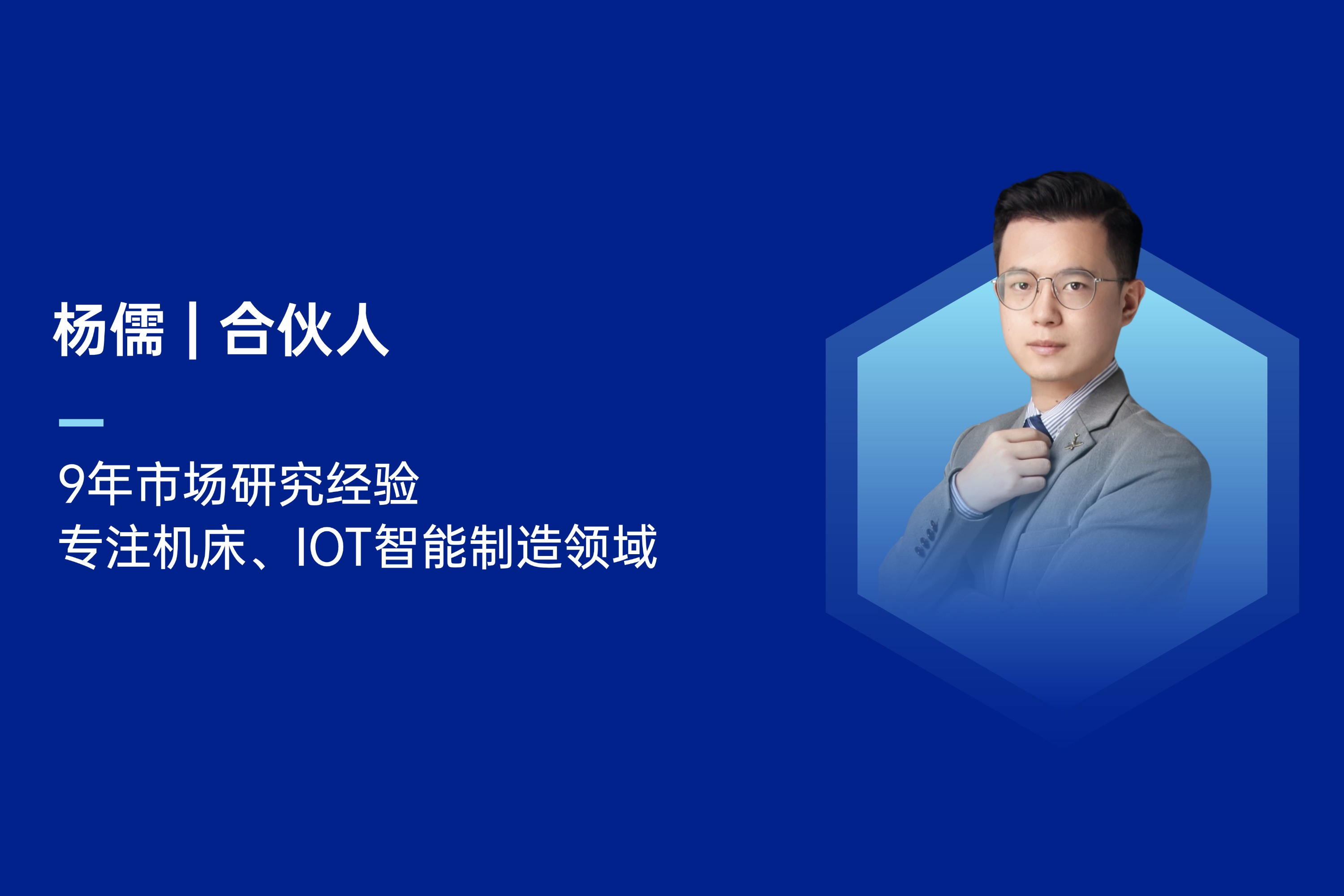 杨儒 | 合伙人

9年市场研究经验
专注机床、IOT智能制造领域